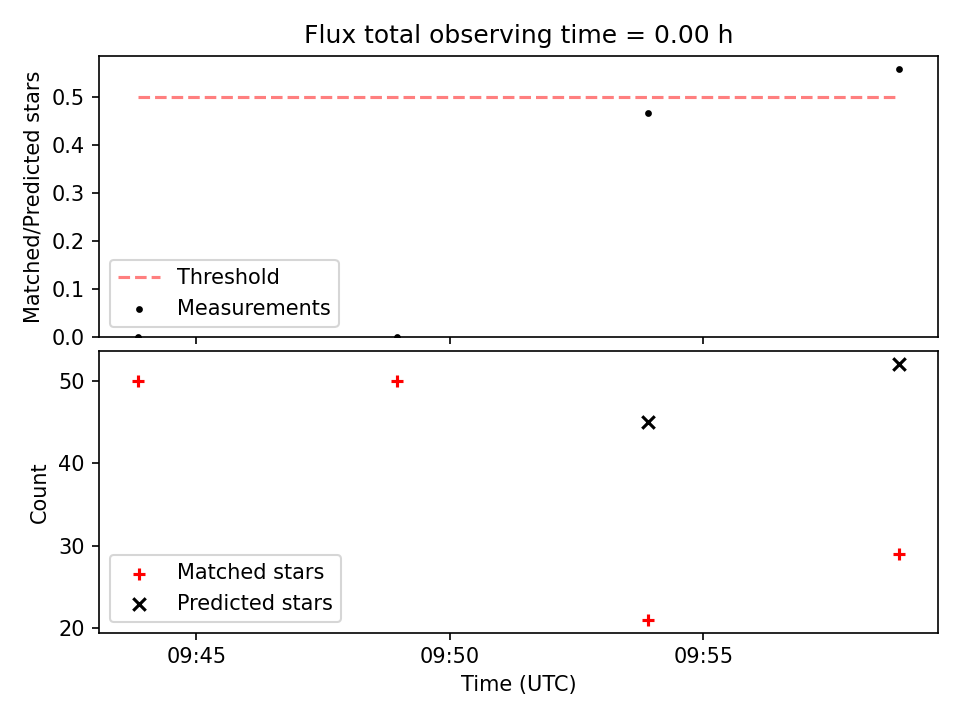 Flux total observing time = 0.00 h

Matched/Predicted stars

0.5
0.4
0.3
0.2
0.1
0.0

Threshold
Measurements

Count

50
40
30
20

Matched stars
Predicted stars

09:45
09:50
09:55

Time (UTC)